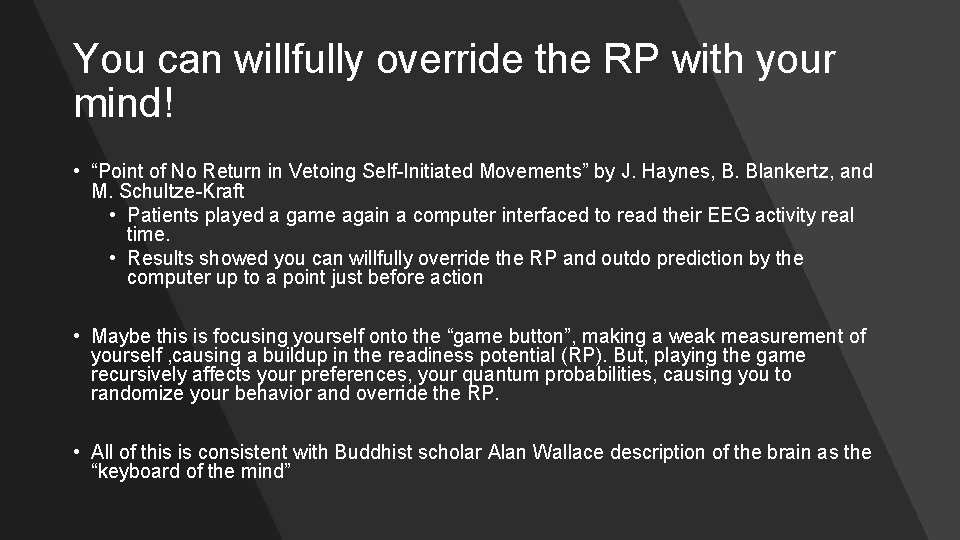 You can willfully override the RP with your mind!

• “Point of No Return in Vetoing Self-Initiated Movements” by J. Haynes, B. Blankertz, and M. Schultze-Kraft
  • Patients played a game again a computer interfaced to read their EEG activity real time.
  • Results showed you can willfully override the RP and outdo prediction by the computer up to a point just before action

• Maybe this is focusing yourself onto the “game button”, making a weak measurement of yourself ,causing a buildup in the readiness potential (RP). But, playing the game recursively affects your preferences, your quantum probabilities, causing you to randomize your behavior and override the RP.

• All of this is consistent with Buddhist scholar Alan Wallace description of the brain as the “keyboard of the mind”